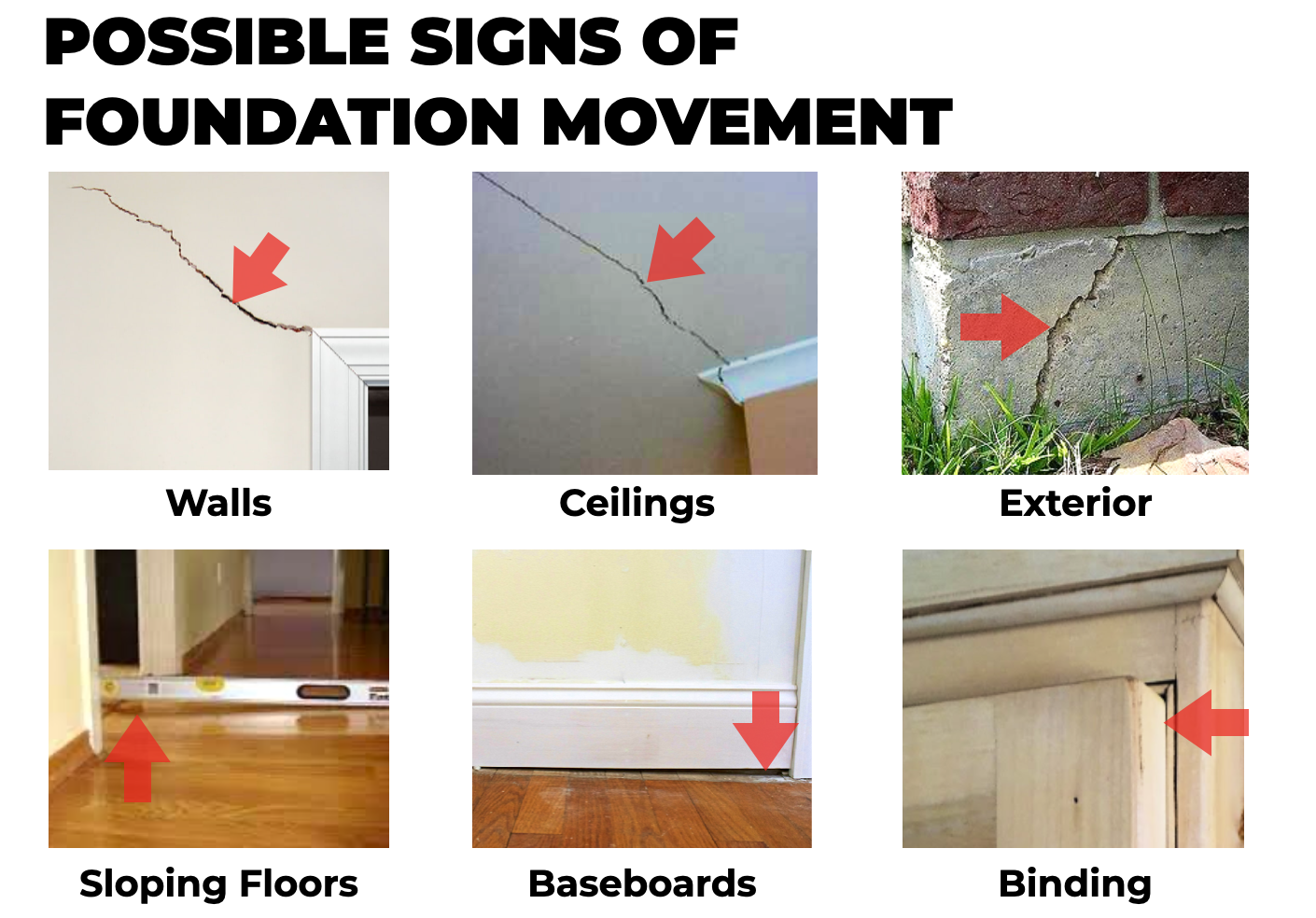 POSSIBLE SIGNS OF FOUNDATION MOVEMENT

Walls

Ceilings

Exterior

Sloping Floors

Baseboards

Binding